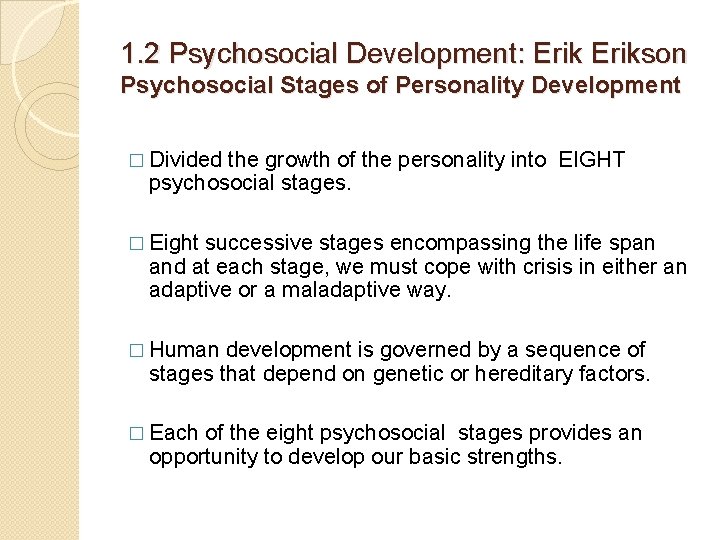 1.2 Psychosocial Development: Erik Erikson
Psychosocial Stages of Personality Development

□ Divided the growth of the personality into EIGHT psychosocial stages.

□ Eight successive stages encompassing the life span and at each stage, we must cope with crisis in either an adaptive or a maladaptive way.

□ Human development is governed by a sequence of stages that depend on genetic or hereditary factors.

□ Each of the eight psychosocial stages provides an opportunity to develop our basic strengths.